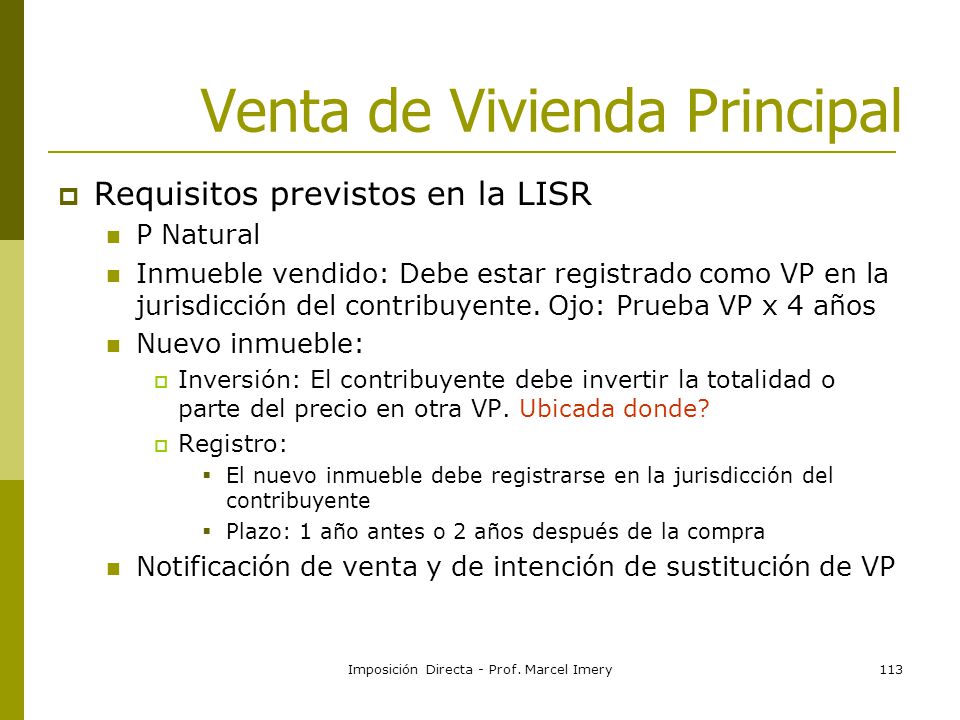 Venta de Vivienda Principal

Requisitos previstos en la LISR

P Natural

Inmueble vendido: Debe estar registrado como VP en la jurisdicción del contribuyente. Ojo: Prueba VP x 4 años

Nuevo inmueble:

Inversión: El contribuyente debe invertir la totalidad o parte del precio en otra VP. Ubicada donde?

Registro:

El nuevo inmueble debe registrarse en la jurisdicción del contribuyente

Plazo: 1 año antes o 2 años después de la compra

Notificación de venta y de intención de sustitución de VP

Imposición Directa - Prof. Marcel Imery

113